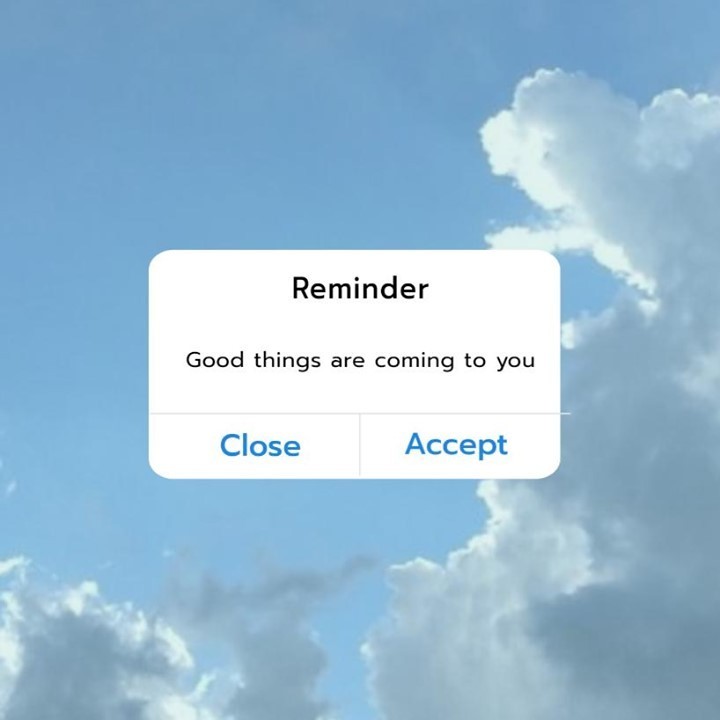 Reminder

Good things are coming to you

Close Accept